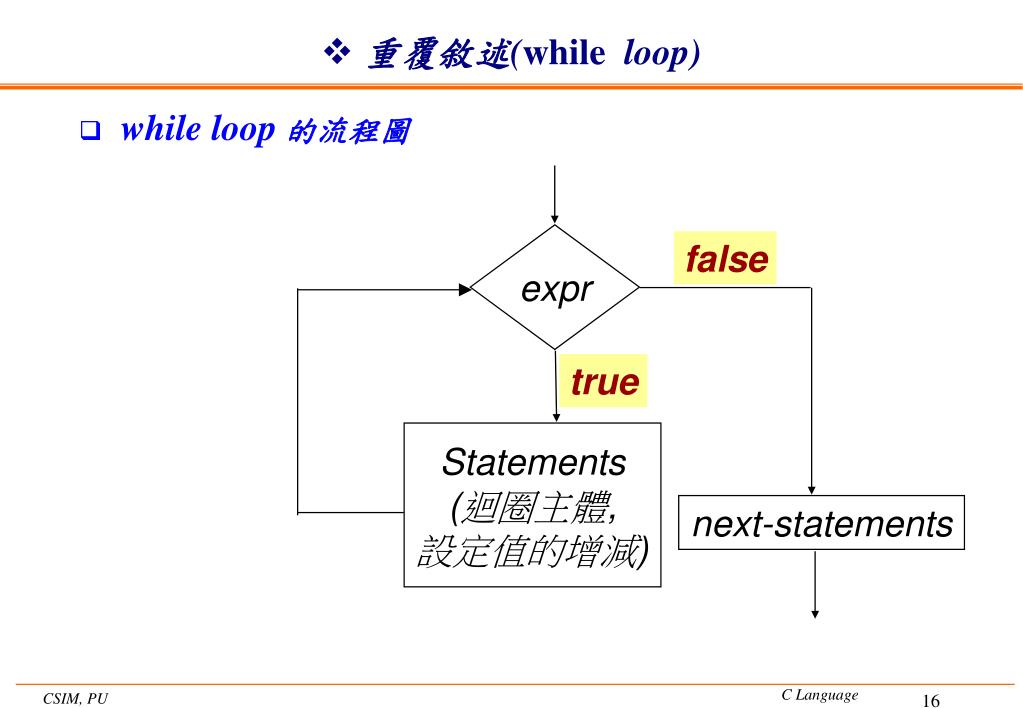 ❖ 重覆敘述(while loop)

❑ while loop 的流程圖

expr

false

true

Statements (迴圈主體, 設定值的增減)

next-statements

CSIM, PU

C Language

16